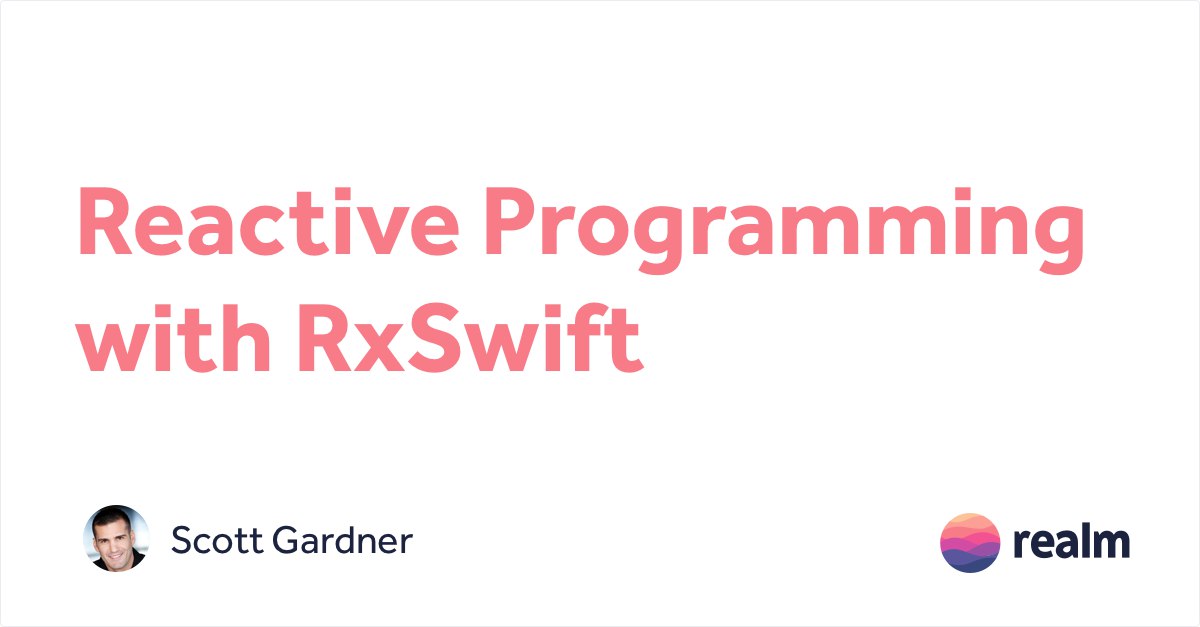 Reactive Programming with RxSwift

Scott Gardner

realm